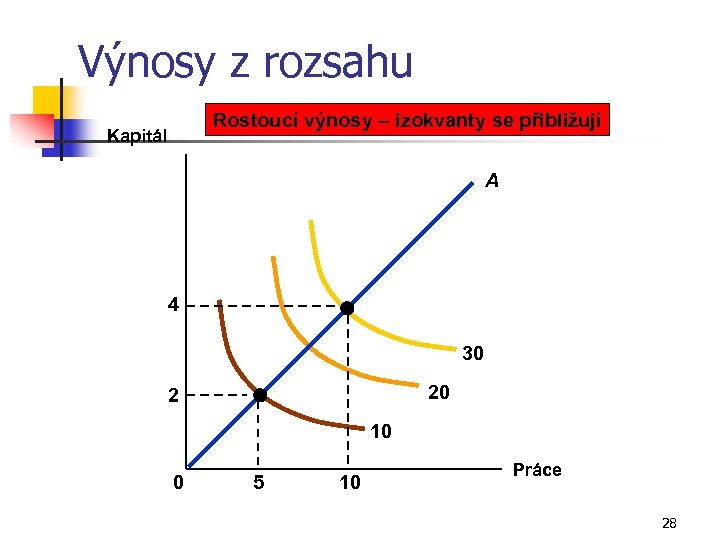 Výnosy z rozsahu

Rostoucí výnosy – izokvanty se přibližují

Kapitál

A

4

2

30

20

10

0

5

10

Práce

28